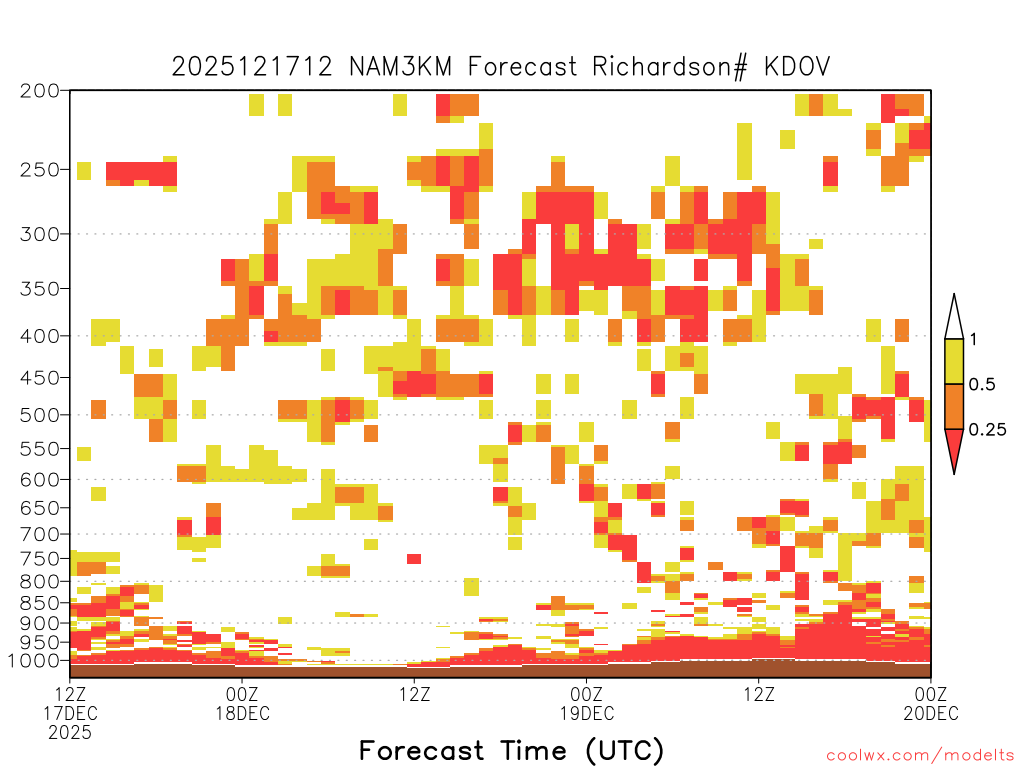 2025121712 NAM3KM Forecast Richardson# KDOV

200
250
300
350
400
450
500
550
600
650
700
750
800
850
900
950
1000

1
0.5
0.25

12Z
17DEC
2025
00Z
18DEC
12Z
00Z
19DEC
12Z
00Z
20DEC

Forecast Time (UTC)

coolwx.com/modelts